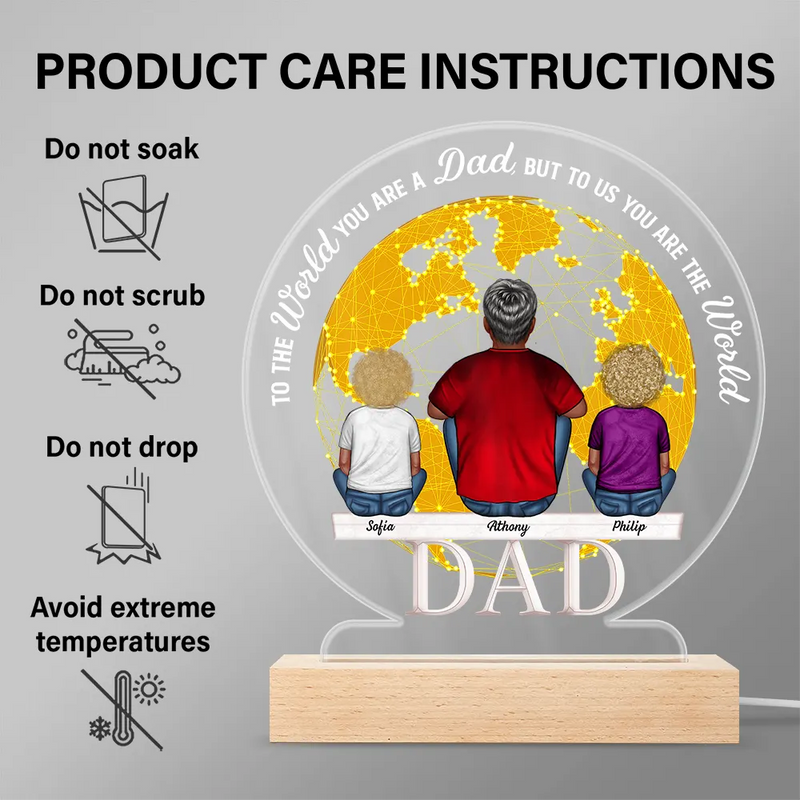 PRODUCT CARE INSTRUCTIONS

Do not soak

Do not scrub

Do not drop

Avoid extreme temperatures

TO THE World YOU ARE A Dad, BUT TO US YOU ARE THE World

Sofia

Athony

Philip

DAD